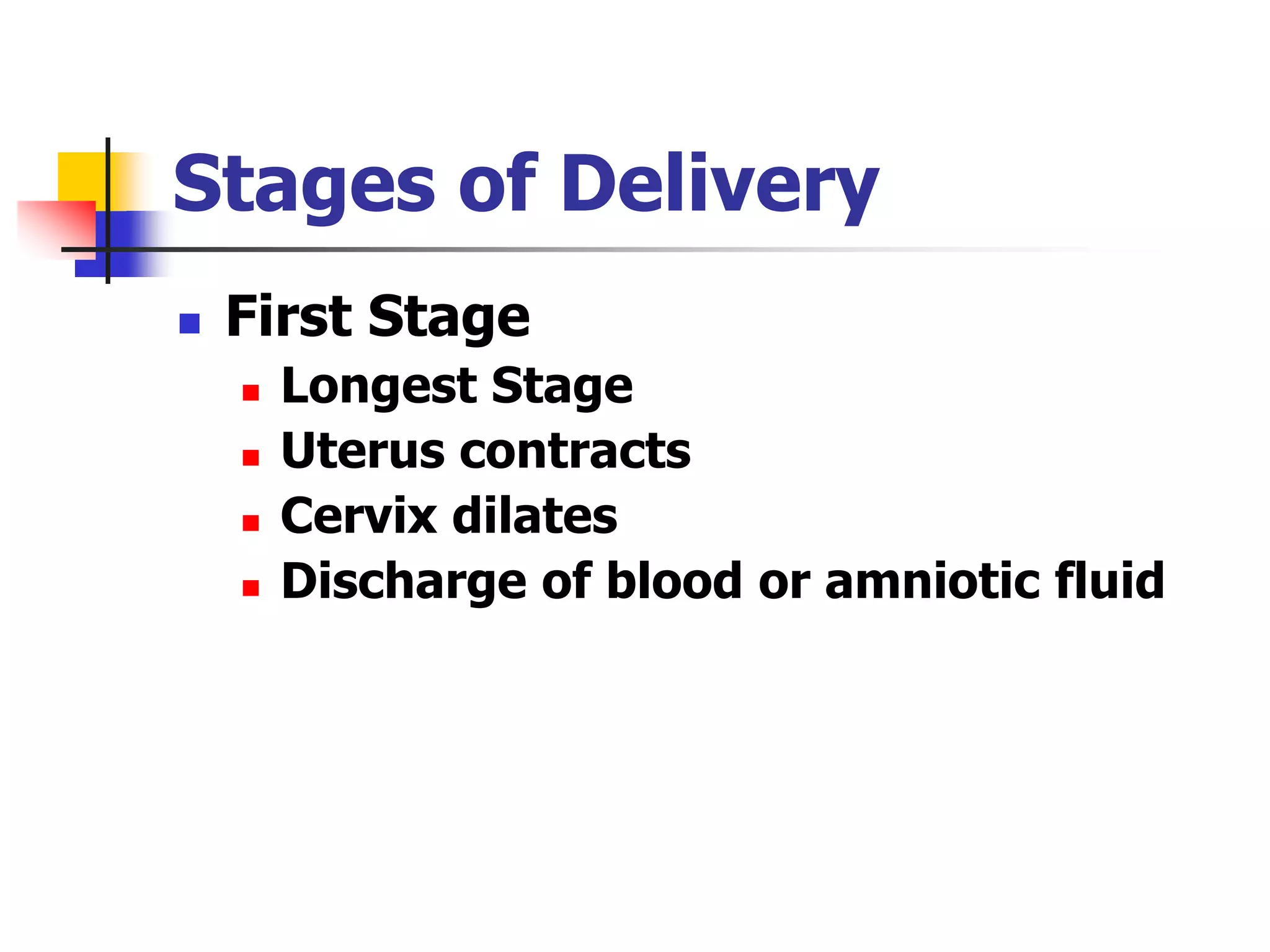 Stages of Delivery

- First Stage
  - Longest Stage
  - Uterus contracts
  - Cervix dilates
  - Discharge of blood or amniotic fluid